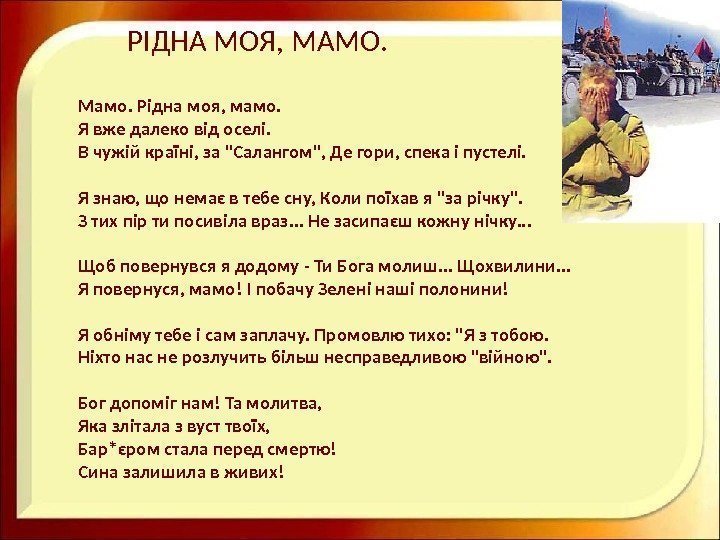 РІДНА МОЯ, МАМО.

Мамо. Рідна моя, мамо.
Я вже далеко від оселі.
В чужій країні, за "Салангом", Де гори, спека і пустелі.

Я знаю, що немає в тебе сну, Коли поїхав я "за річку".
З тих пір ти посивіла враз... Не засипаєш кожну нічку...

Щоб повернувся я додому - Ти Бога молиш... Щохвилини...
Я повернуся, мамо! І побачу Зелені наші полонини!

Я обніму тебе і сам заплачу. Промовлю тихо: "Я з тобою.
Ніхто нас не розлучить більш несправедливою "війною".

Бог допоміг нам! Та молитва,
Яка злітала з вуст твоїх,
Бар*єром стала перед смертю!
Сина залишила в живих!